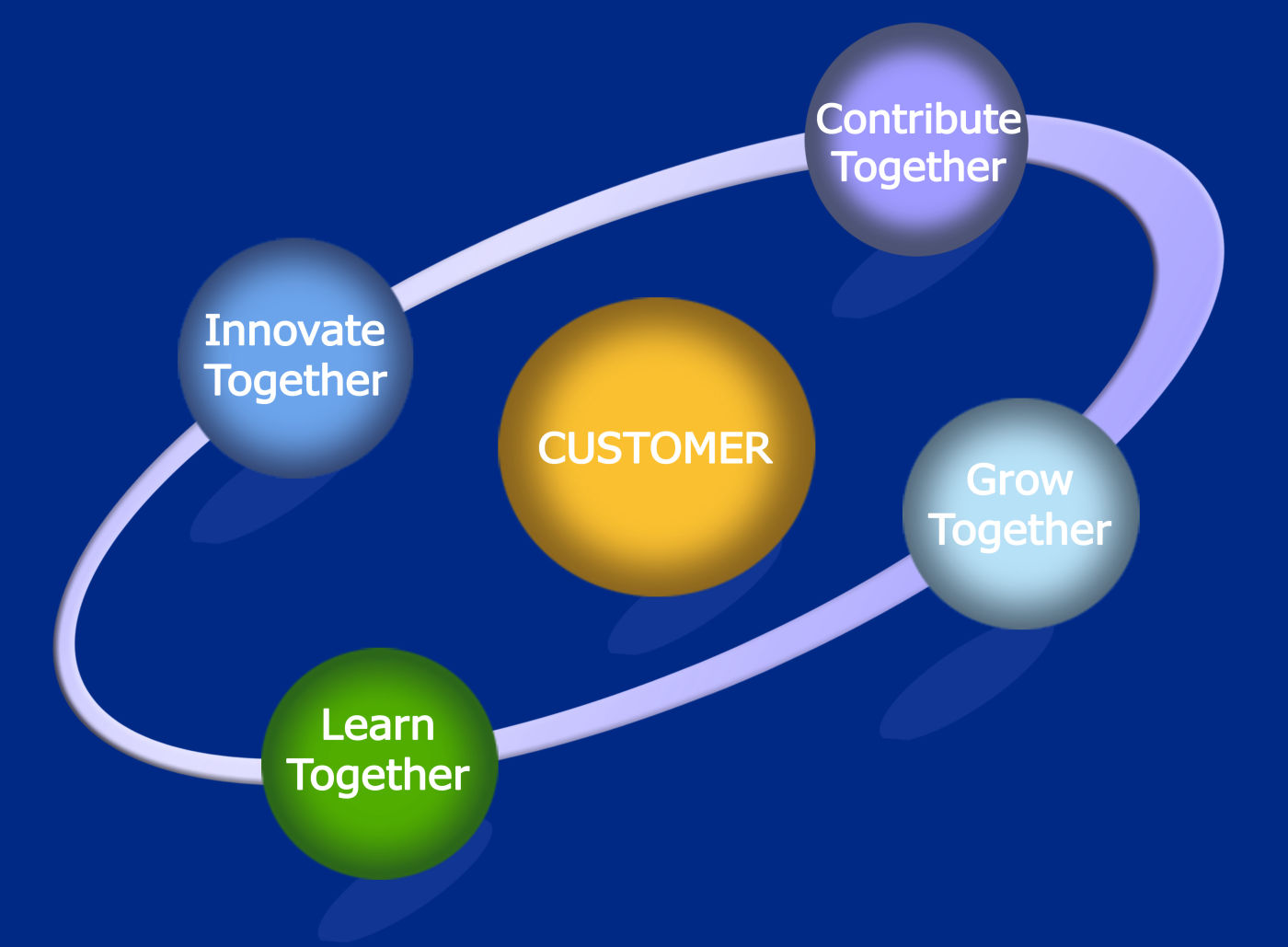 Contribute Together

Innovate Together

CUSTOMER

Grow Together

Learn Together